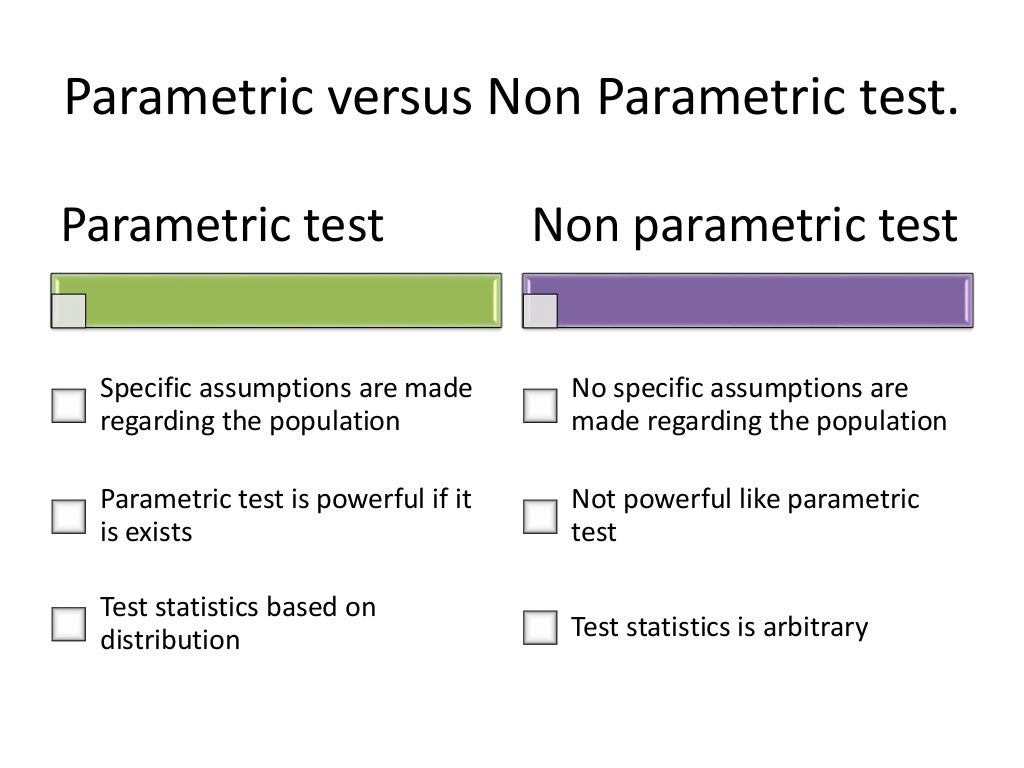 Parametric versus Non Parametric test.

Parametric test

Specific assumptions are made regarding the population

Parametric test is powerful if it is exists

Test statistics based on distribution

Non parametric test

No specific assumptions are made regarding the population

Not powerful like parametric test

Test statistics is arbitrary